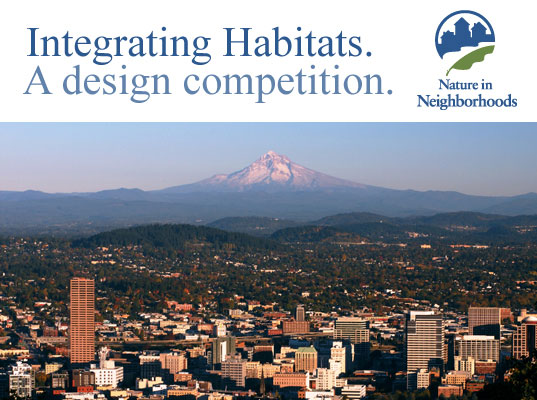 Integrating Habitats.
A design competition.

Nature in Neighborhoods